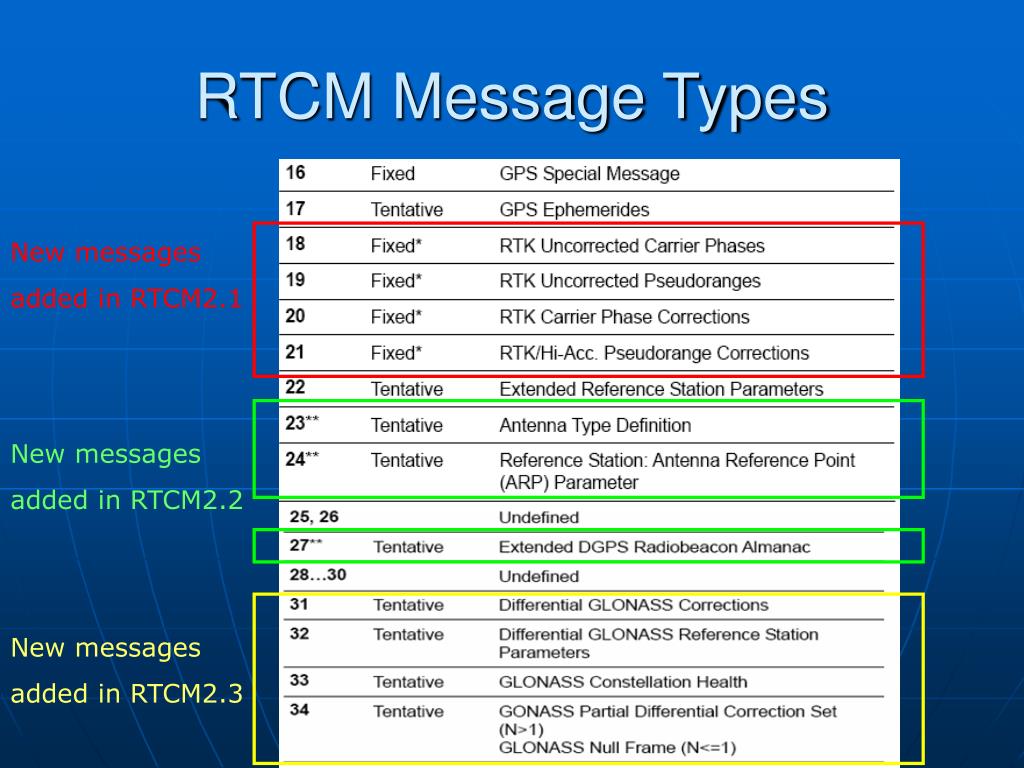 RTCM Message Types

New messages added in RTCM2.1

New messages added in RTCM2.2

New messages added in RTCM2.3

| 16 | Fixed | GPS Special Message |
|---|---|---|
| 17 | Tentative | GPS Ephemerides |
| 18 | Fixed* | RTK Uncorrected Carrier Phases |
| 19 | Fixed* | RTK Uncorrected Pseudoranges |
| 20 | Fixed* | RTK Carrier Phase Corrections |
| 21 | Fixed* | RTK/Hi-Acc. Pseudorange Corrections |
| 22 | Tentative | Extended Reference Station Parameters |
| 23** | Tentative | Antenna Type Definition |
| 24** | Tentative | Reference Station: Antenna Reference Point (ARP) Parameter |
| 25, 26 | | Undefined |
| 27** | Tentative | Extended DGPS Radiobeacon Almanac |
| 28…30 | | Undefined |
| 31 | Tentative | Differential GLONASS Corrections |
| 32 | Tentative | Differential GLONASS Reference Station Parameters |
| 33 | Tentative | GLONASS Constellation Health |
| 34 | Tentative | GONASS Partial Differential Correction Set (N>1) GLONASS Null Frame (N<=1) |